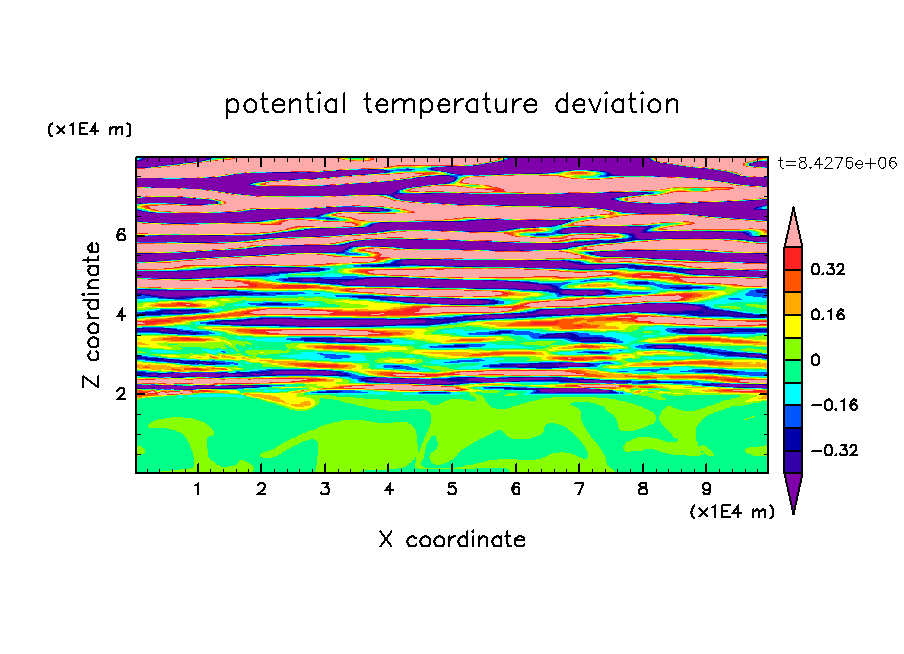 potential temperature deviation

(x1E4 m)

t=8.4276e+06

Z coordinate

6

4

2

0.32

0.16

0

−0.16

−0.32

1 2 3 4 5 6 7 8 9

(x1E4 m)

X coordinate